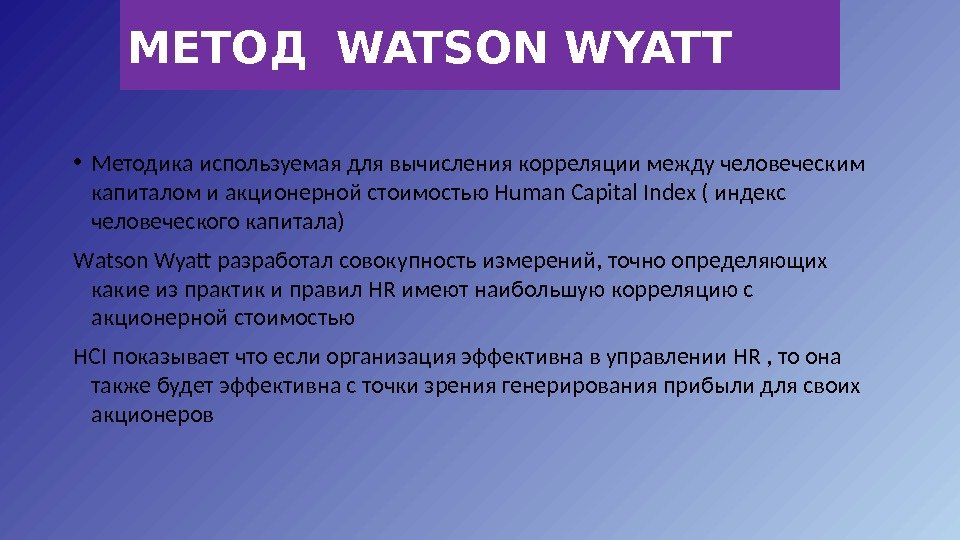 МЕТОД WATSON WYATT

• Методика используемая для вычисления корреляции между человеческим капиталом и акционерной стоимостью Human Capital Index ( индекс человеческого капитала)

Watson Wyatt разработал совокупность измерений, точно определяющих какие из практик и правил HR имеют наибольшую корреляцию с акционерной стоимостью

HCI показывает что если организация эффективна в управлении HR , то она также будет эффективна с точки зрения генерирования прибыли для своих акционеров